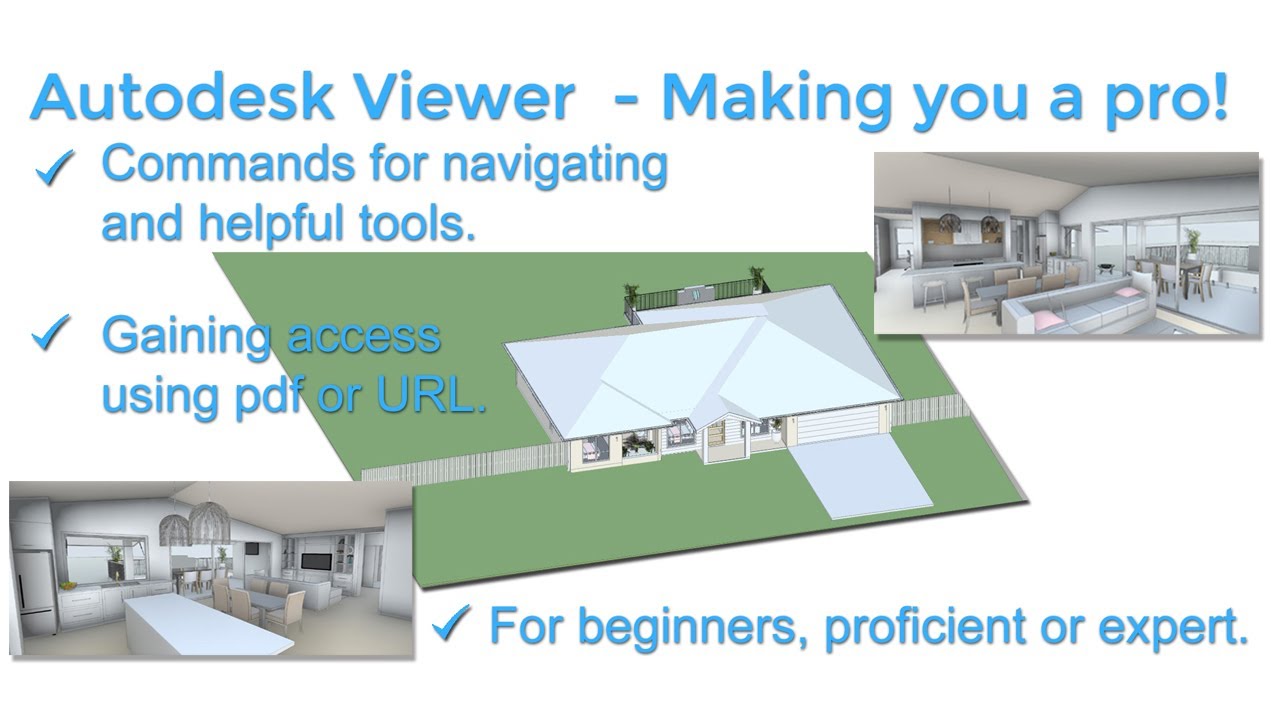 Autodesk Viewer - Making you a pro!

✓ Commands for navigating and helpful tools.

✓ Gaining access using pdf or URL.

✓ For beginners, proficient or expert.